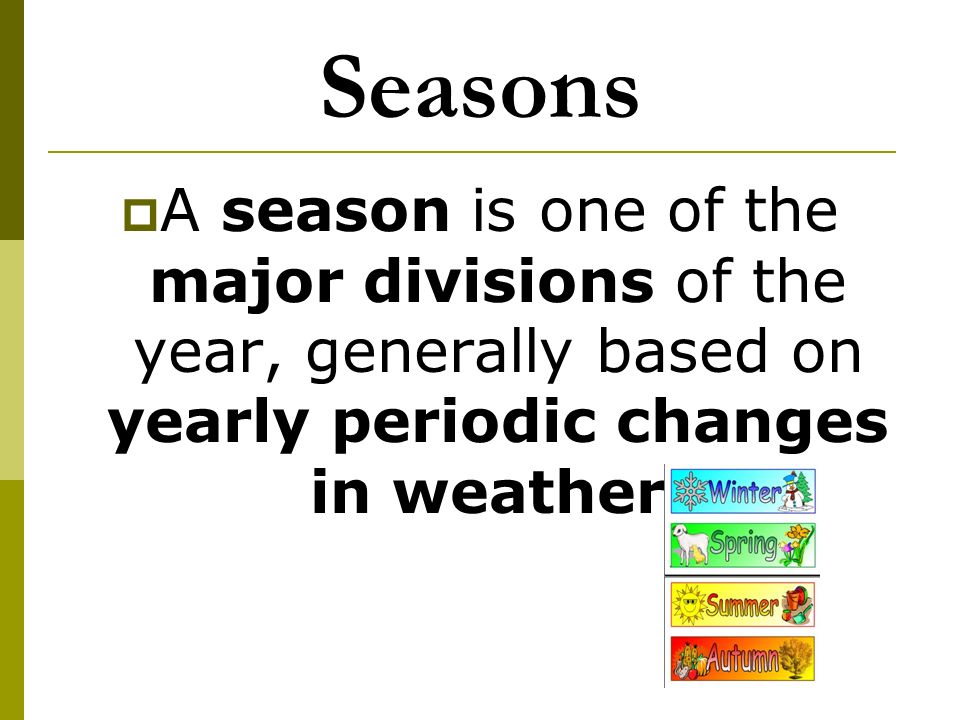 Seasons

A season is one of the major divisions of the year, generally based on yearly periodic changes in weather

Winter

Spring

Summer

Autumn